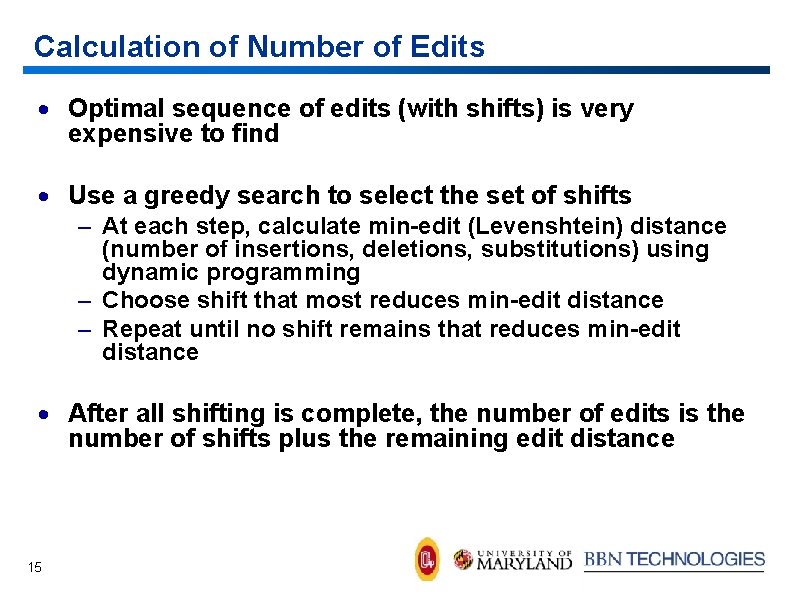 Calculation of Number of Edits

• Optimal sequence of edits (with shifts) is very expensive to find

• Use a greedy search to select the set of shifts
– At each step, calculate min-edit (Levenshtein) distance (number of insertions, deletions, substitutions) using dynamic programming
– Choose shift that most reduces min-edit distance
– Repeat until no shift remains that reduces min-edit distance

• After all shifting is complete, the number of edits is the number of shifts plus the remaining edit distance

15

UNIVERSITY OF MARYLAND BBN TECHNOLOGIES